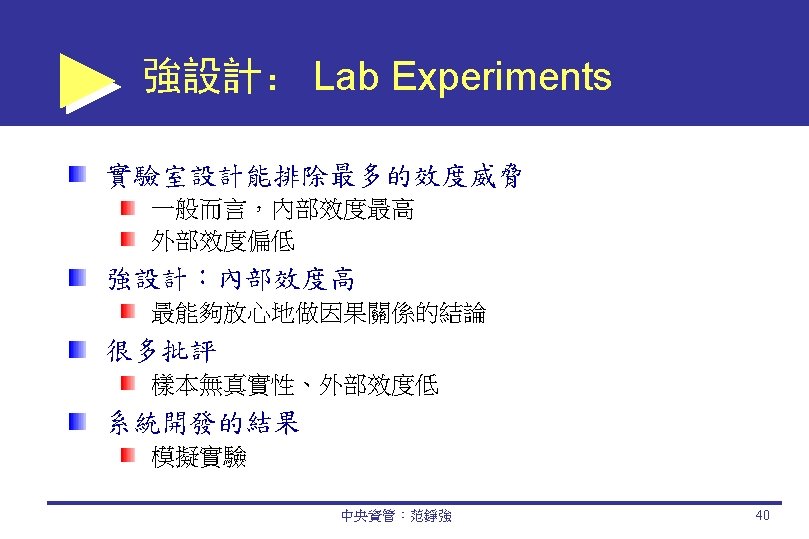 強設計： Lab Experiments

實驗室設計能排除最多的效度威脅
一般而言，內部效度最高
外部效度偏低

強設計：內部效度高
最能夠放心地做因果關係的結論

很多批評
樣本無真實性、外部效度低

系統開發的結果
模擬實驗

中央資管：范錚強

40